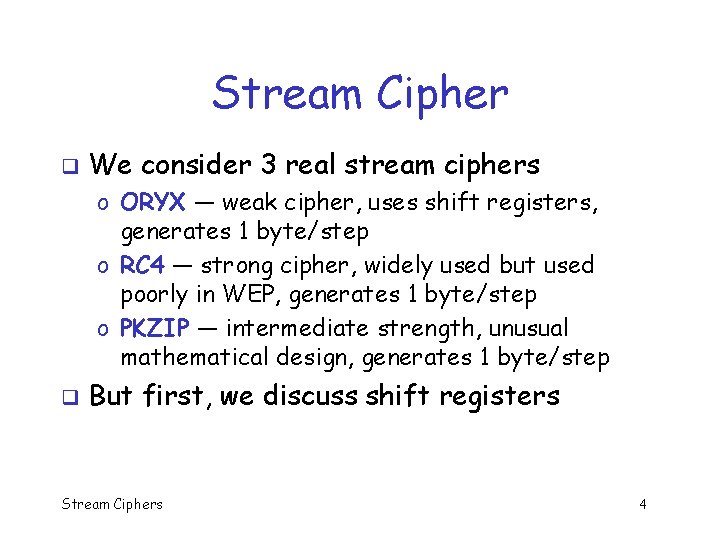 Stream Cipher

❑ We consider 3 real stream ciphers
o ORYX — weak cipher, uses shift registers, generates 1 byte/step
o RC4 — strong cipher, widely used but used poorly in WEP, generates 1 byte/step
o PKZIP — intermediate strength, unusual mathematical design, generates 1 byte/step

❑ But first, we discuss shift registers

Stream Ciphers

4